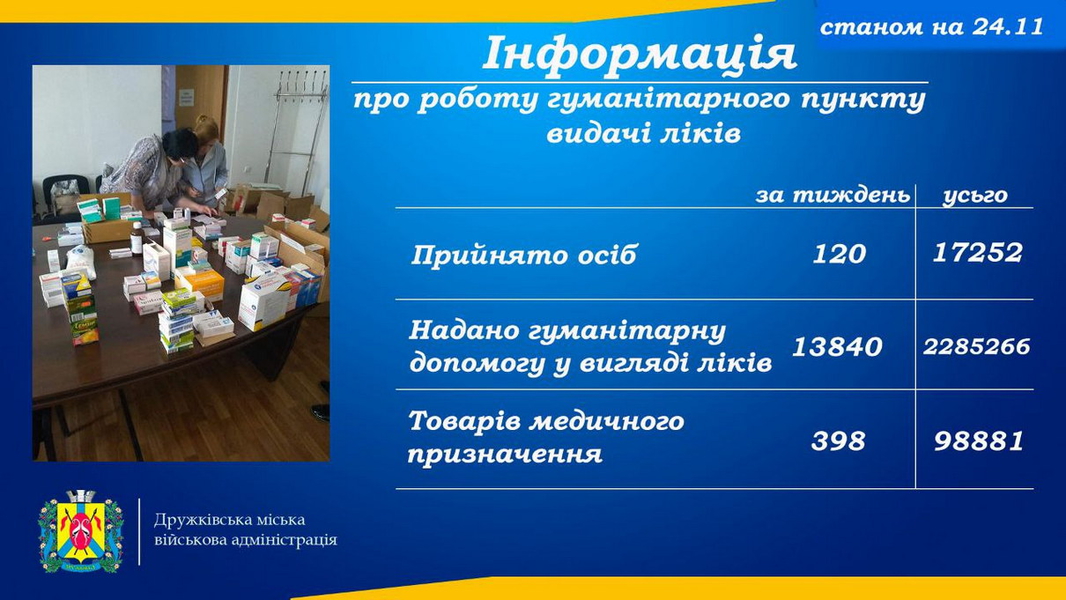 станом на 24.11

Інформація

про роботу гуманітарного пункту видачі ліків

|  | за тиждень | усього |
|---|---|---|
| Прийнято осіб | 120 | 17252 |
| Надано гуманітарну допомогу у вигляді ліків | 13840 | 2285266 |
| Товарів медичного призначення | 398 | 98881 |

Дружківська міська військова адміністрація